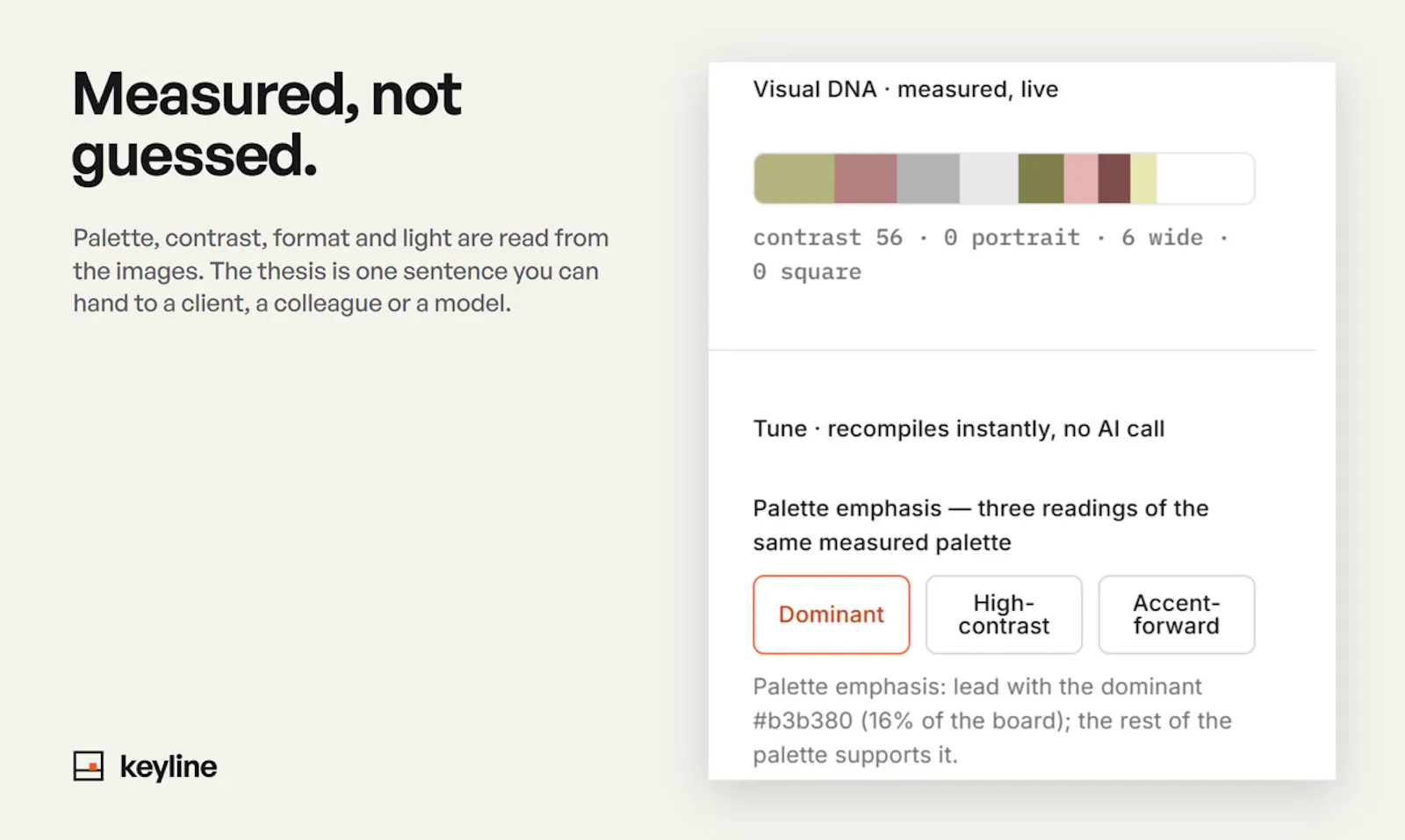 Measured, not guessed.

Palette, contrast, format and light are read from the images. The thesis is one sentence you can hand to a client, a colleague or a model.

keyline

Visual DNA · measured, live

contrast 56 · 0 portrait · 6 wide · 0 square

Tune · recompiles instantly, no AI call

Palette emphasis — three readings of the same measured palette

Dominant

High-contrast

Accent-forward

Palette emphasis: lead with the dominant #b3b380 (16% of the board); the rest of the palette supports it.